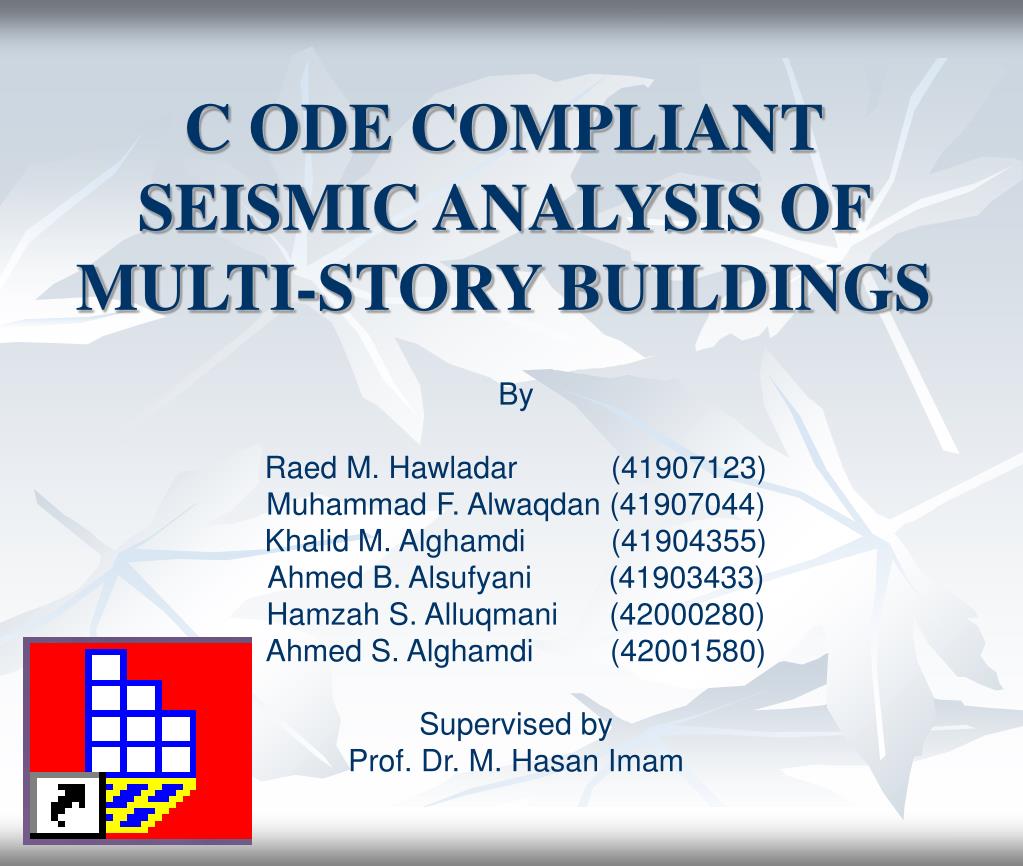 C ODE COMPLIANT SEISMIC ANALYSIS OF MULTI-STORY BUILDINGS

By

Raed M. Hawladar (41907123)
Muhammad F. Alwaqdan (41907044)
Khalid M. Alghamdi (41904355)
Ahmed B. Alsufyani (41903433)
Hamzah S. Alluqmani (42000280)
Ahmed S. Alghamdi (42001580)

Supervised by
Prof. Dr. M. Hasan Imam